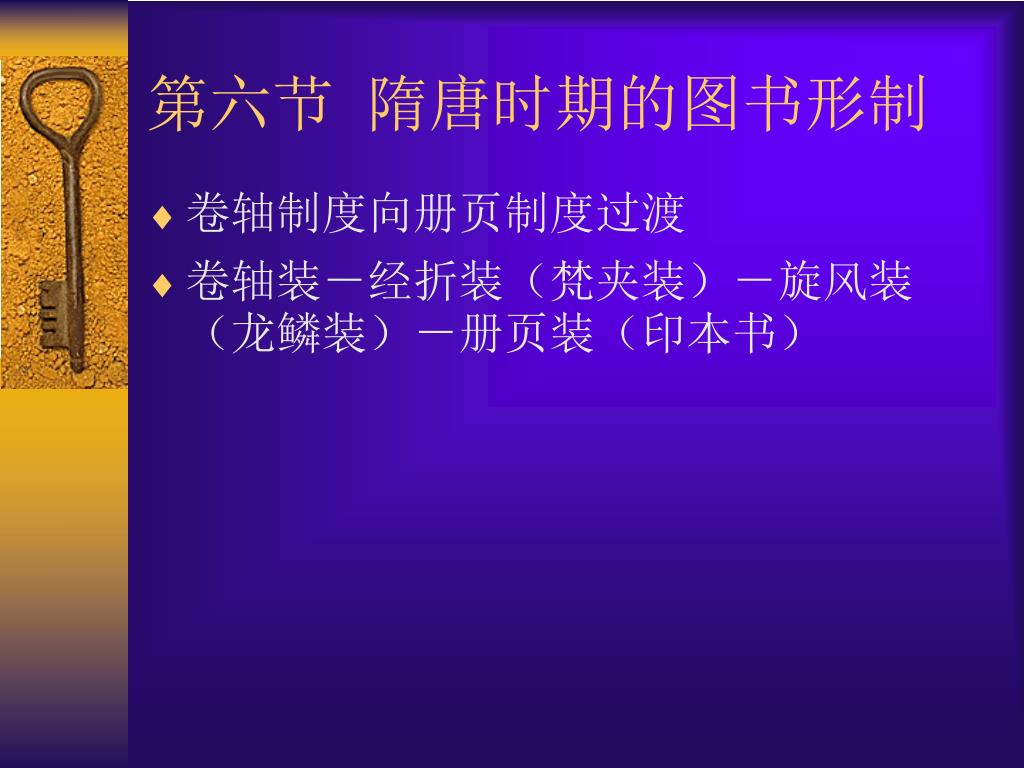 第六节 隋唐时期的图书形制

♦ 卷轴制度向册页制度过渡

♦ 卷轴装－经折装（梵夹装）－旋风装（龙鳞装）－册页装（印本书）